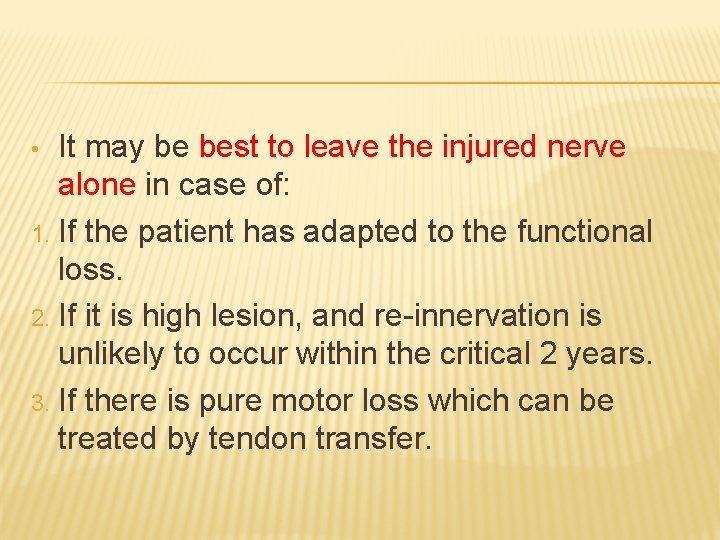 • It may be best to leave the injured nerve alone in case of:

1. If the patient has adapted to the functional loss.

2. If it is high lesion, and re-innervation is unlikely to occur within the critical 2 years.

3. If there is pure motor loss which can be treated by tendon transfer.